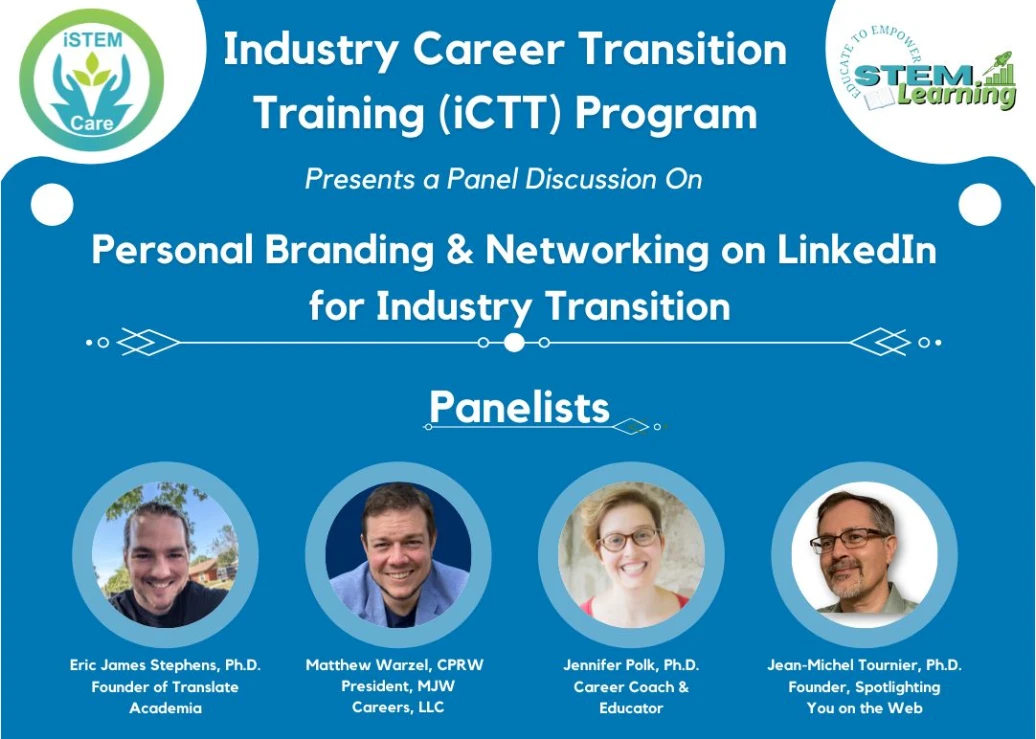 iSTEM Care

Industry Career Transition Training (iCTT) Program

EDUCATE TO EMPOWER STEM Learning

Presents a Panel Discussion On

Personal Branding & Networking on LinkedIn for Industry Transition

Panelists

Eric James Stephens, Ph.D.
Founder of Translate Academia

Matthew Warzel, CPRW
President, MJW Careers, LLC

Jennifer Polk, Ph.D.
Career Coach & Educator

Jean-Michel Tournier, Ph.D.
Founder, Spotlighting You on the Web